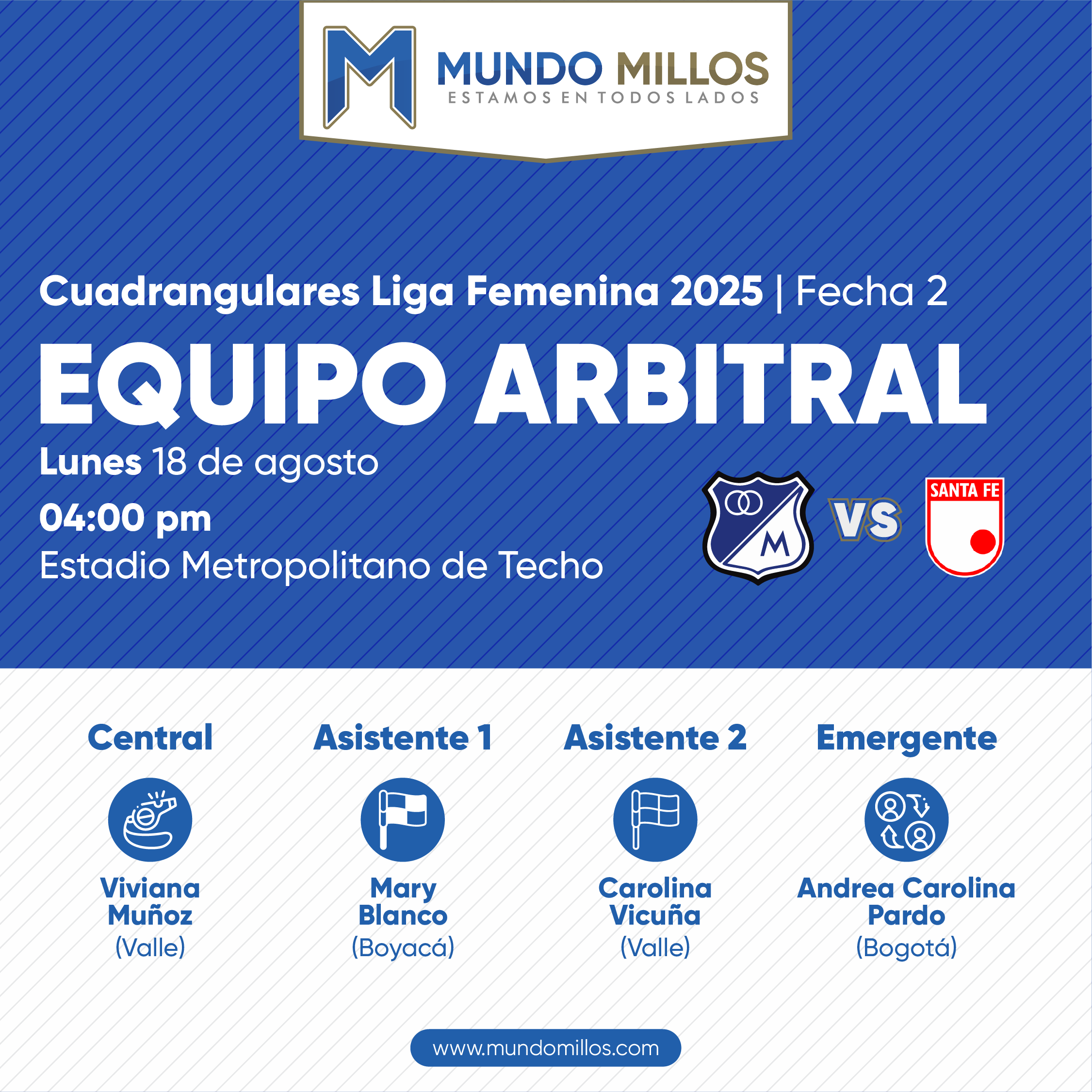 M
MUNDO MILLOS
ESTAMOS EN TODOS LADOS

Cuadrangulares Liga Femenina 2025 | Fecha 2

EQUIPO ARBITRAL

Lunes 18 de agosto

04:00 pm

Estadio Metropolitano de Techo

M

VS

SANTA FE

Central

Viviana Muñoz
(Valle)

Asistente 1

Mary Blanco
(Boyacá)

Asistente 2

Carolina Vicuña
(Valle)

Emergente

Andrea Carolina Pardo
(Bogotá)

www.mundomillos.com